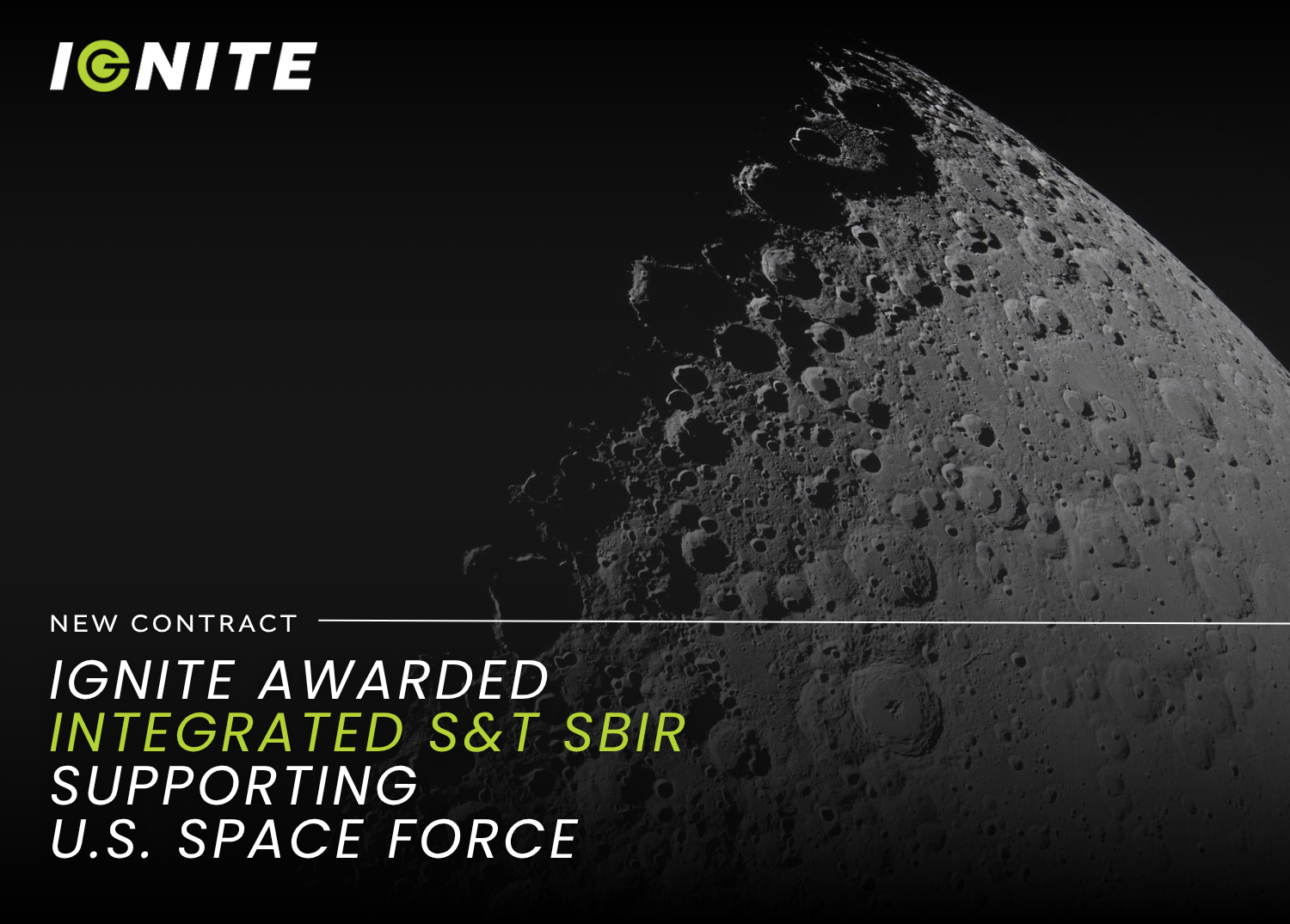 IGNITE

NEW CONTRACT

IGNITE AWARDED
INTEGRATED S&T SBIR
SUPPORTING
U.S. SPACE FORCE